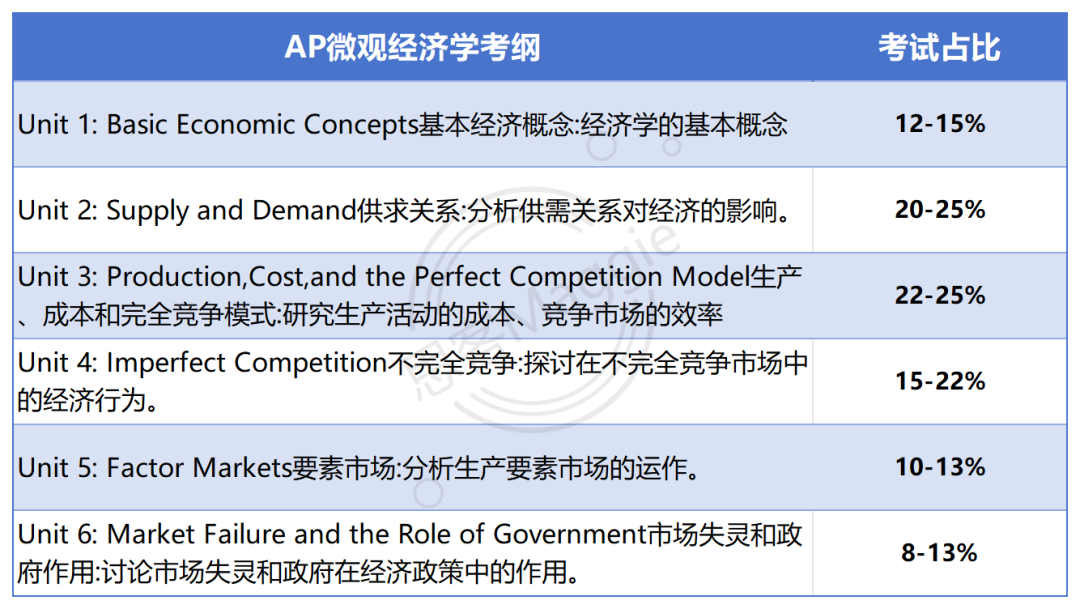 | AP微观经济学考纲 | 考试占比 |
|---|---|
| Unit 1: Basic Economic Concepts基本经济概念:经济学的基本概念 | 12-15% |
| Unit 2: Supply and Demand供求关系:分析供需关系对经济的影响。 | 20-25% |
| Unit 3: Production,Cost,and the Perfect Competition Model生产、成本和完全竞争模式:研究生产活动的成本、竞争市场的效率 | 22-25% |
| Unit 4: Imperfect Competition不完全竞争:探讨在不完全竞争市场中的经济行为。 | 15-22% |
| Unit 5: Factor Markets要素市场:分析生产要素市场的运作。 | 10-13% |
| Unit 6: Market Failure and the Role of Government市场失灵和政府作用:讨论市场失灵和政府在经济政策中的作用。 | 8-13% |